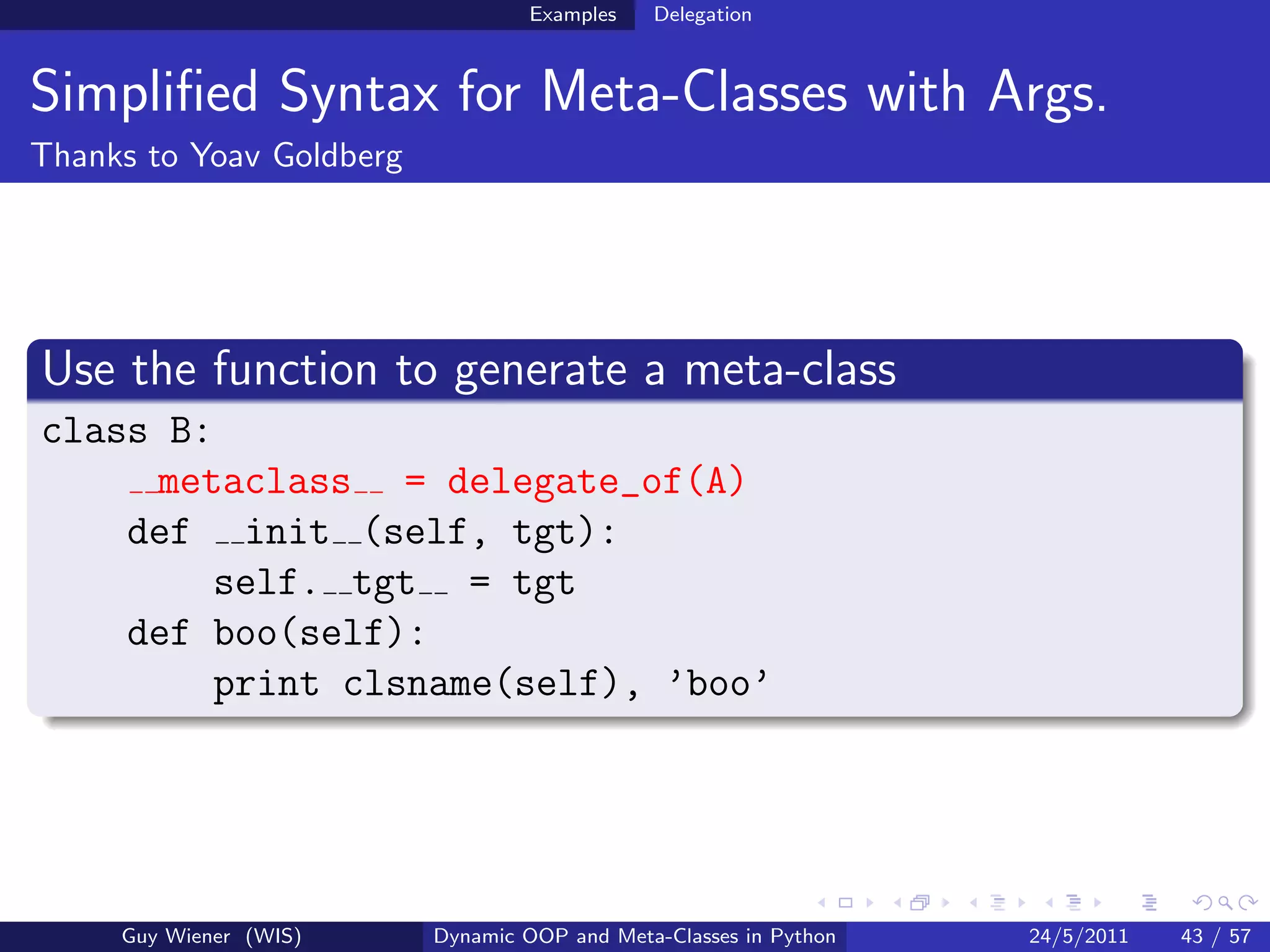 Examples Delegation

Simplified Syntax for Meta-Classes with Args.
Thanks to Yoav Goldberg

Use the function to generate a meta-class

class B:
    __metaclass__ = delegate_of(A)
    def __init__(self, tgt):
        self.__tgt__ = tgt
    def boo(self):
        print clsname(self), 'boo'

Guy Wiener (WIS) Dynamic OOP and Meta-Classes in Python 24/5/2011 43 / 57